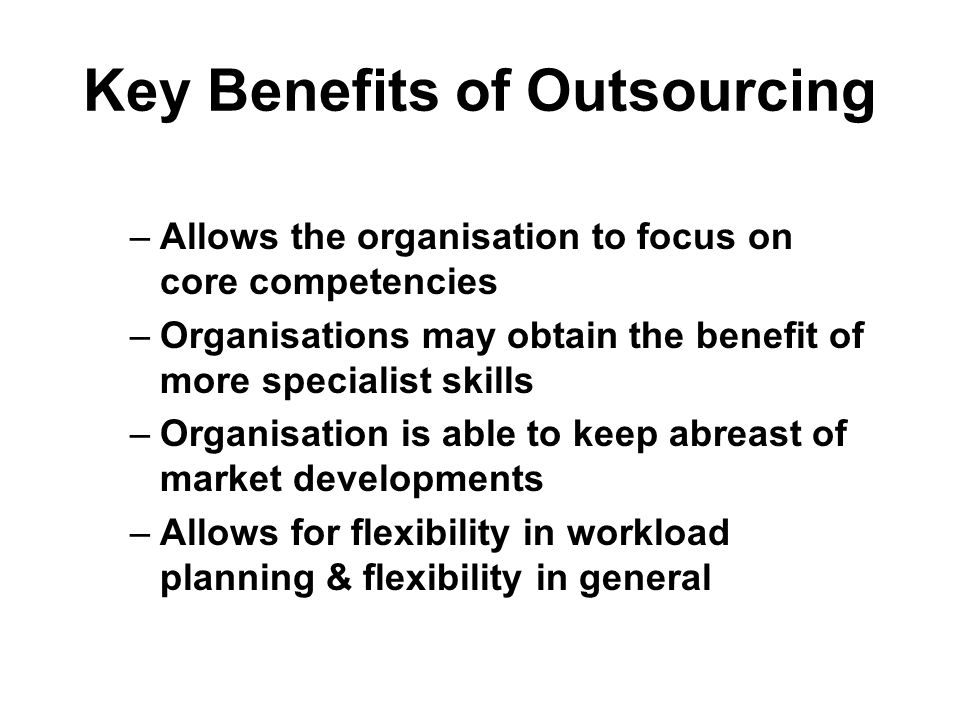 Key Benefits of Outsourcing

– Allows the organisation to focus on core competencies
– Organisations may obtain the benefit of more specialist skills
– Organisation is able to keep abreast of market developments
– Allows for flexibility in workload planning & flexibility in general